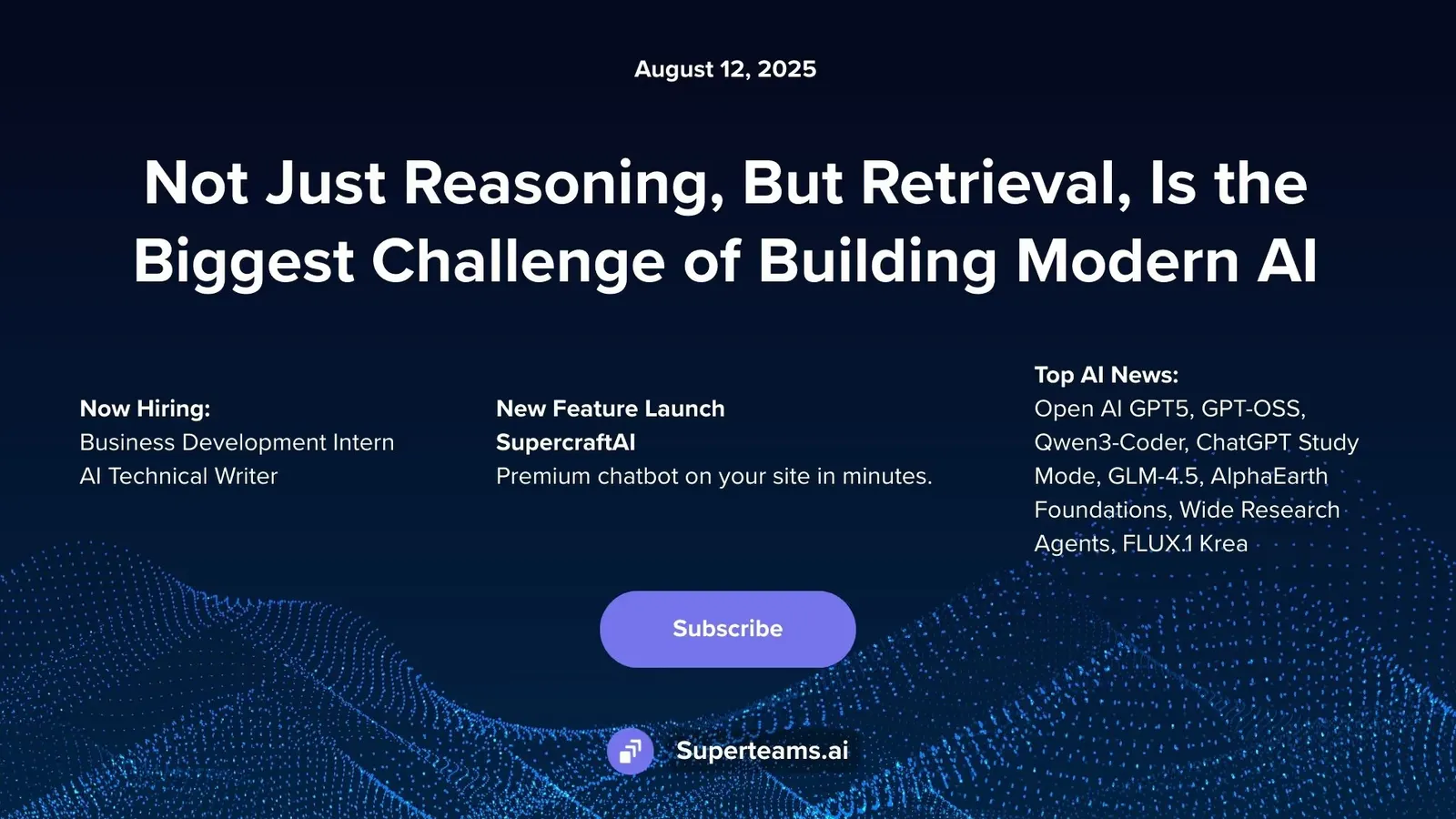 August 12, 2025

Not Just Reasoning, But Retrieval, Is the Biggest Challenge of Building Modern AI

Now Hiring:
Business Development Intern
AI Technical Writer

New Feature Launch
SupercraftAI
Premium chatbot on your site in minutes.

Top AI News:
Open AI GPT5, GPT-OSS, Qwen3-Coder, ChatGPT Study Mode, GLM-4.5, AlphaEarth Foundations, Wide Research Agents, FLUX.1 Krea

Subscribe

Superteams.ai